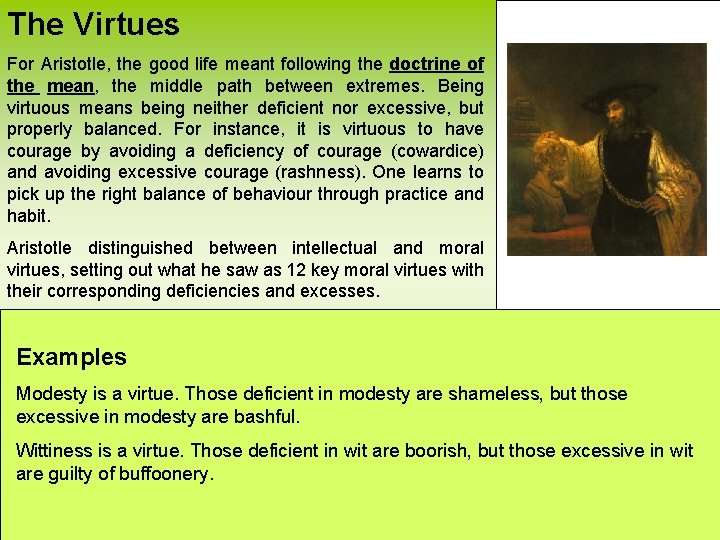 The Virtues

For Aristotle, the good life meant following the doctrine of the mean, the middle path between extremes. Being virtuous means being neither deficient nor excessive, but properly balanced. For instance, it is virtuous to have courage by avoiding a deficiency of courage (cowardice) and avoiding excessive courage (rashness). One learns to pick up the right balance of behaviour through practice and habit.

Aristotle distinguished between intellectual and moral virtues, setting out what he saw as 12 key moral virtues with their corresponding deficiencies and excesses.

Examples

Modesty is a virtue. Those deficient in modesty are shameless, but those excessive in modesty are bashful.

Wittiness is a virtue. Those deficient in wit are boorish, but those excessive in wit are guilty of buffoonery.